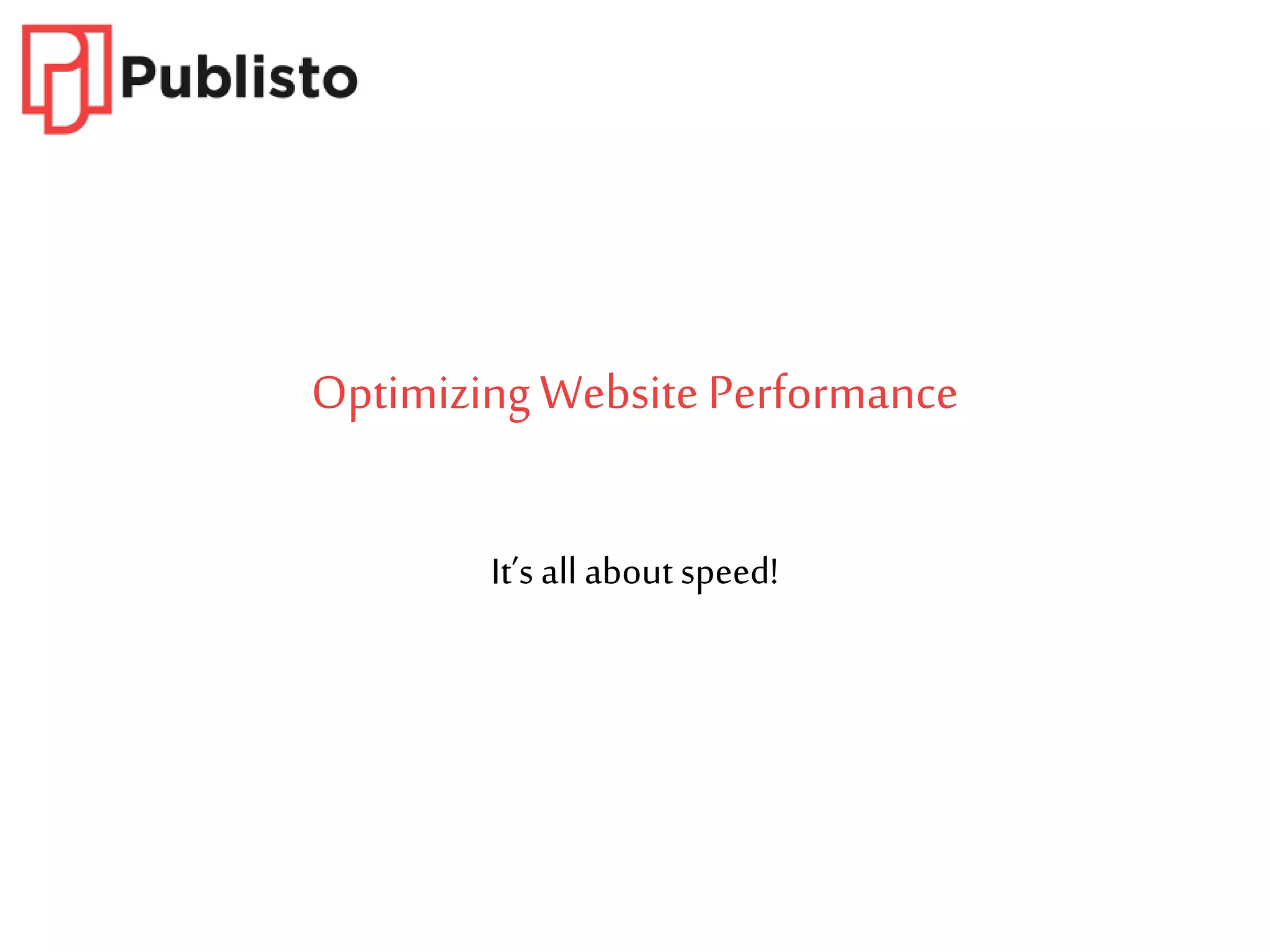 Publisto

Optimizing Website Performance

It's all about speed!